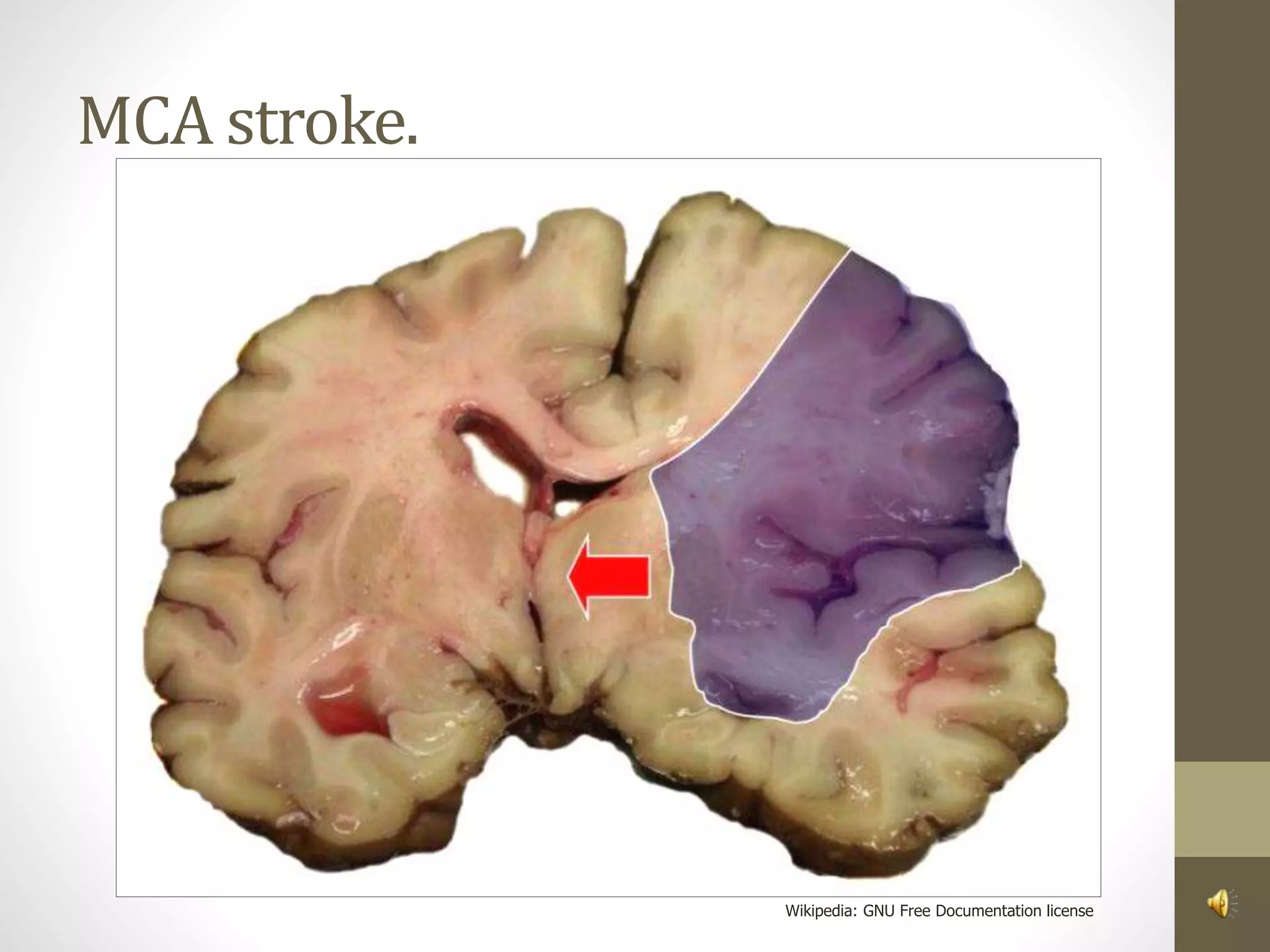 MCA stroke.

Wikipedia: GNU Free Documentation license